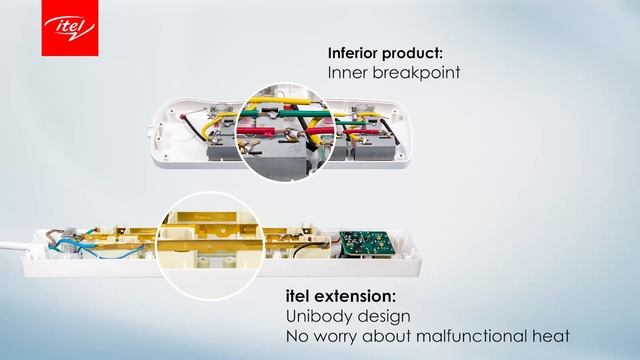 itel

Inferior product:
Inner breakpoint

itel extension:
Unibody design
No worry about malfunctional heat